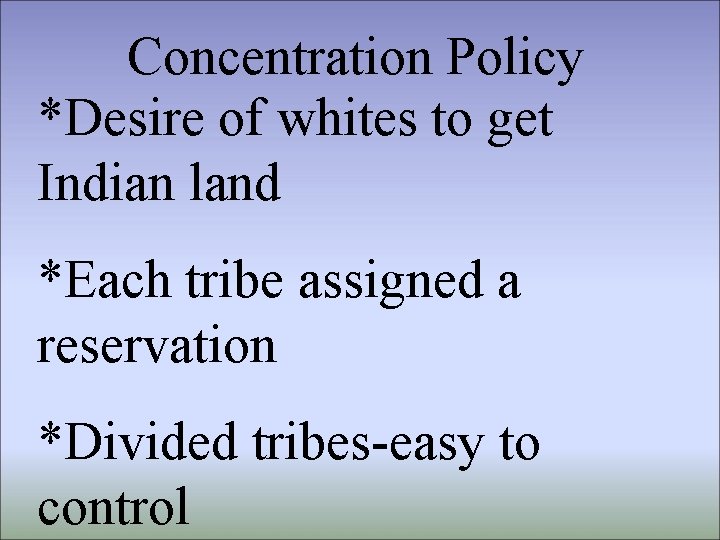 Concentration Policy

*Desire of whites to get Indian land

*Each tribe assigned a reservation

*Divided tribes-easy to control